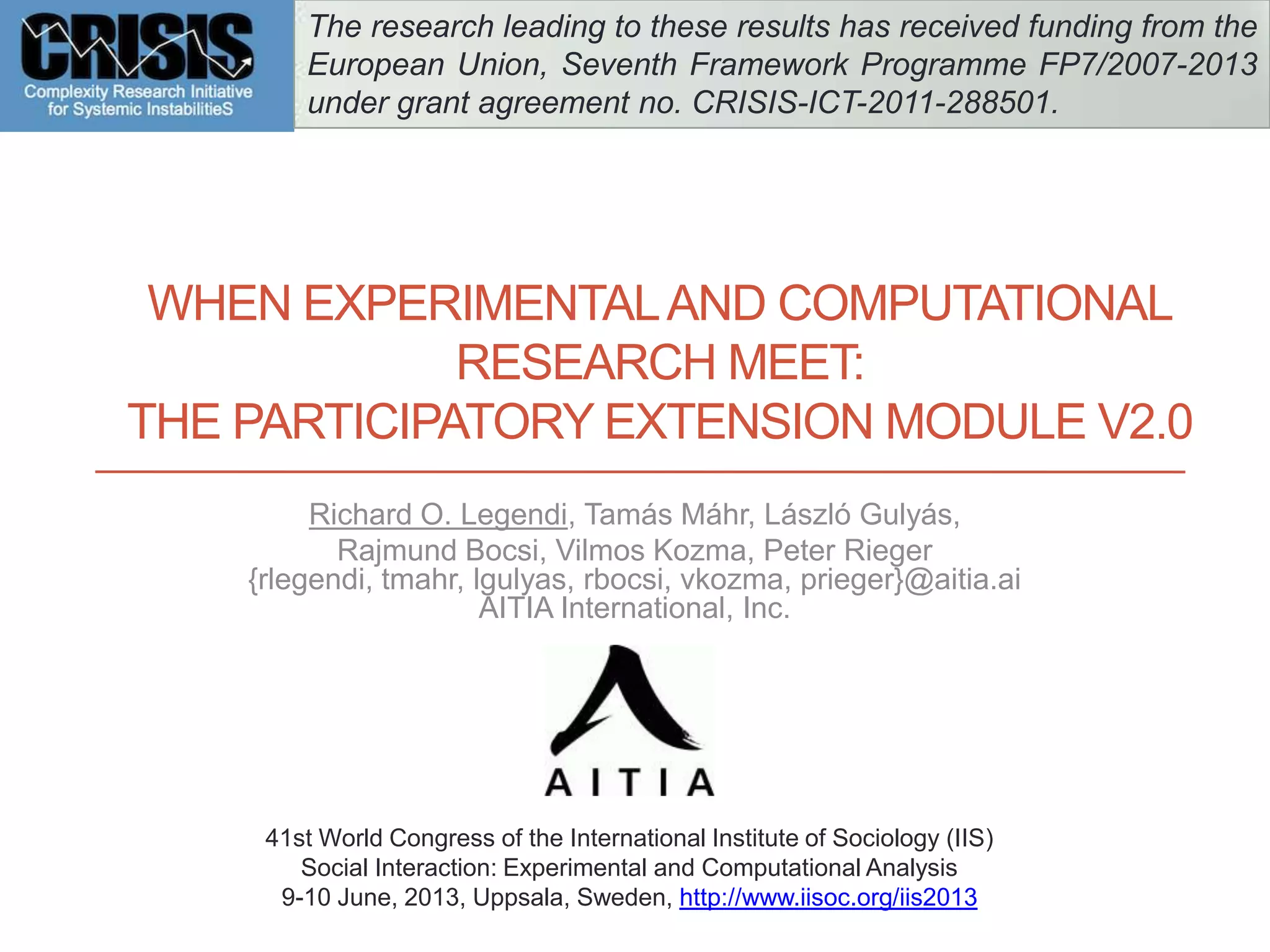 CRISIS
Complexity Research Initiative for Systemic InstabilitieS

The research leading to these results has received funding from the European Union, Seventh Framework Programme FP7/2007-2013 under grant agreement no. CRISIS-ICT-2011-288501.

WHEN EXPERIMENTAL AND COMPUTATIONAL RESEARCH MEET:
THE PARTICIPATORY EXTENSION MODULE V2.0

Richard O. Legendi, Tamás Máhr, László Gulyás, Rajmund Bocsi, Vilmos Kozma, Peter Rieger
{rlegendi, tmahr, lgulyas, rbocsi, vkozma, prieger}@aitia.ai
AITIA International, Inc.

AITIA

41st World Congress of the International Institute of Sociology (IIS)
Social Interaction: Experimental and Computational Analysis
9-10 June, 2013, Uppsala, Sweden, http://www.iisoc.org/iis2013